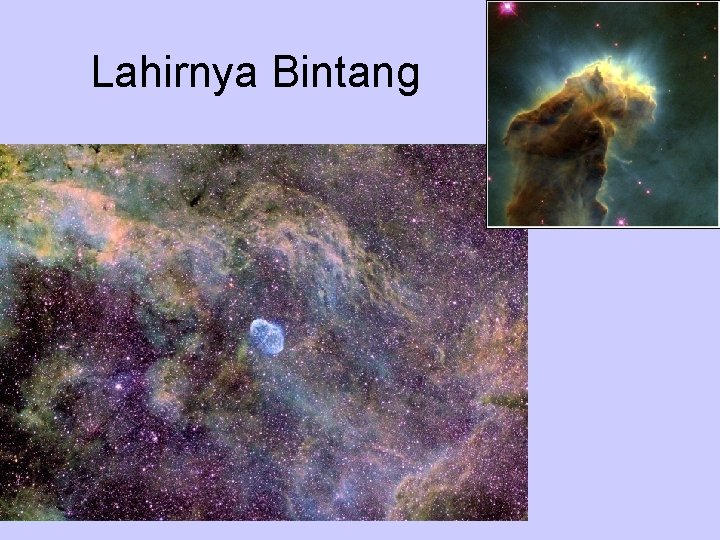 Lahirnya Bintang